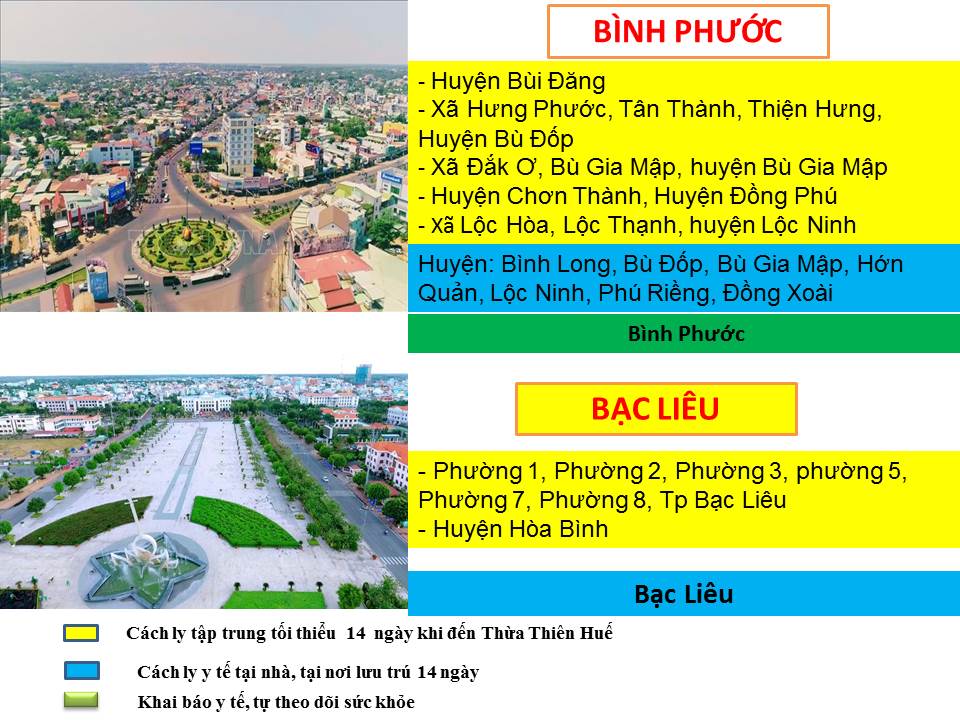 BÌNH PHƯỚC

- Huyện Bùi Đăng
- Xã Hưng Phước, Tân Thành, Thiện Hưng, Huyện Bù Đốp
- Xã Đắk Ơ, Bù Gia Mập, huyện Bù Gia Mập
- Huyện Chơn Thành, Huyện Đồng Phú
- Xã Lộc Hòa, Lộc Thạnh, huyện Lộc Ninh

Huyện: Bình Long, Bù Đốp, Bù Gia Mập, Hớn Quản, Lộc Ninh, Phú Riềng, Đồng Xoài

Bình Phước

BẠC LIÊU

- Phường 1, Phường 2, Phường 3, phường 5, Phường 7, Phường 8, Tp Bạc Liêu
- Huyện Hòa Bình

Bạc Liêu

Cách ly tập trung tối thiểu 14 ngày khi đến Thừa Thiên Huế

Cách ly y tế tại nhà, tại nơi lưu trú 14 ngày

Khai báo y tế, tự theo dõi sức khỏe